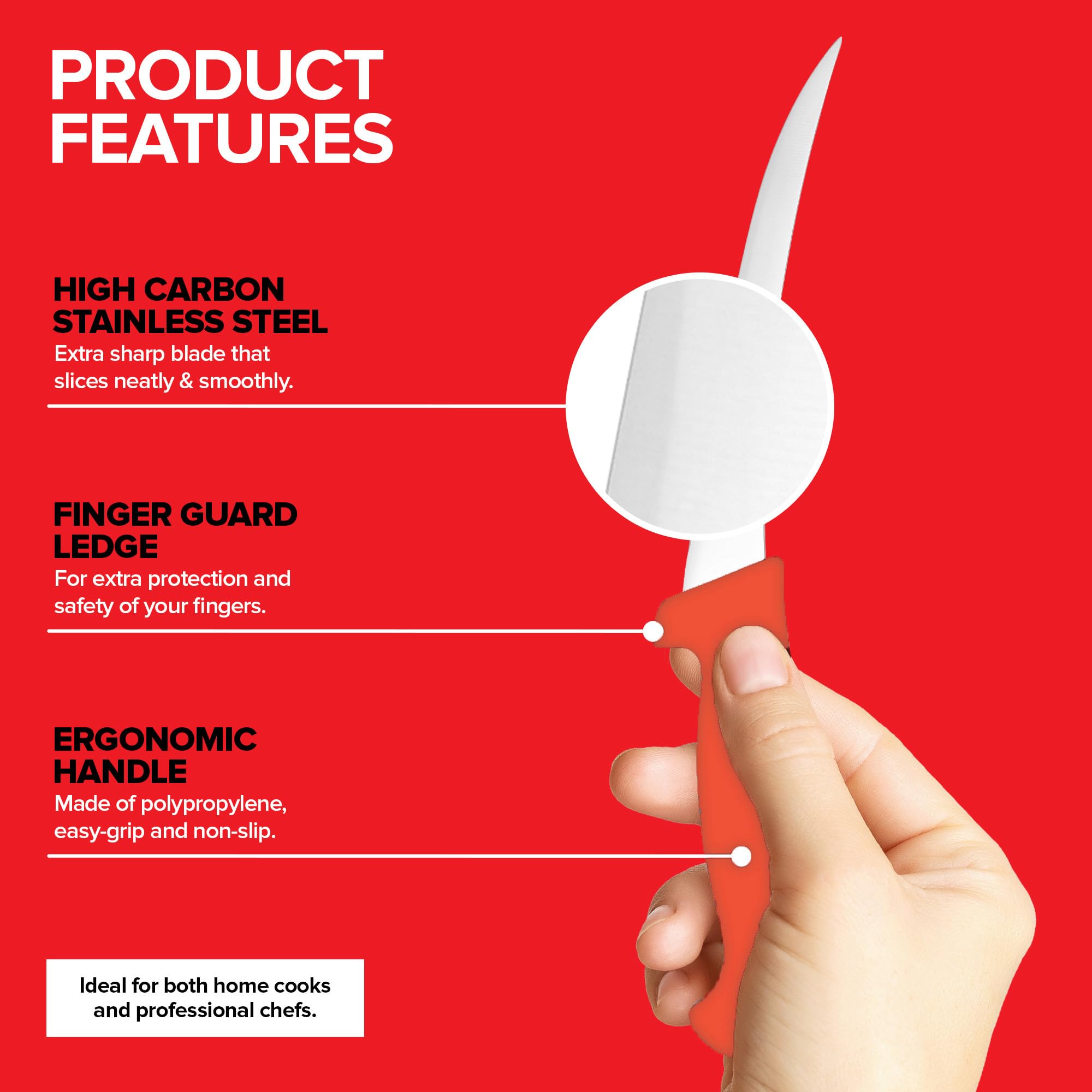 PRODUCT FEATURES

HIGH CARBON STAINLESS STEEL
Extra sharp blade that slices neatly & smoothly.

FINGER GUARD LEDGE
For extra protection and safety of your fingers.

ERGONOMIC HANDLE
Made of polypropylene, easy-grip and non-slip.

Ideal for both home cooks and professional chefs.